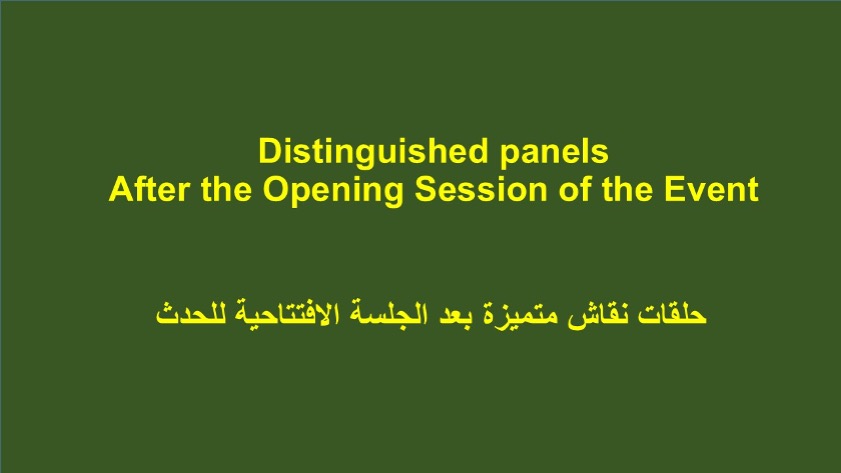 Distinguished panels
After the Opening Session of the Event

حلقات نقاش متميزة بعد الجلسة الافتتاحية للحدث